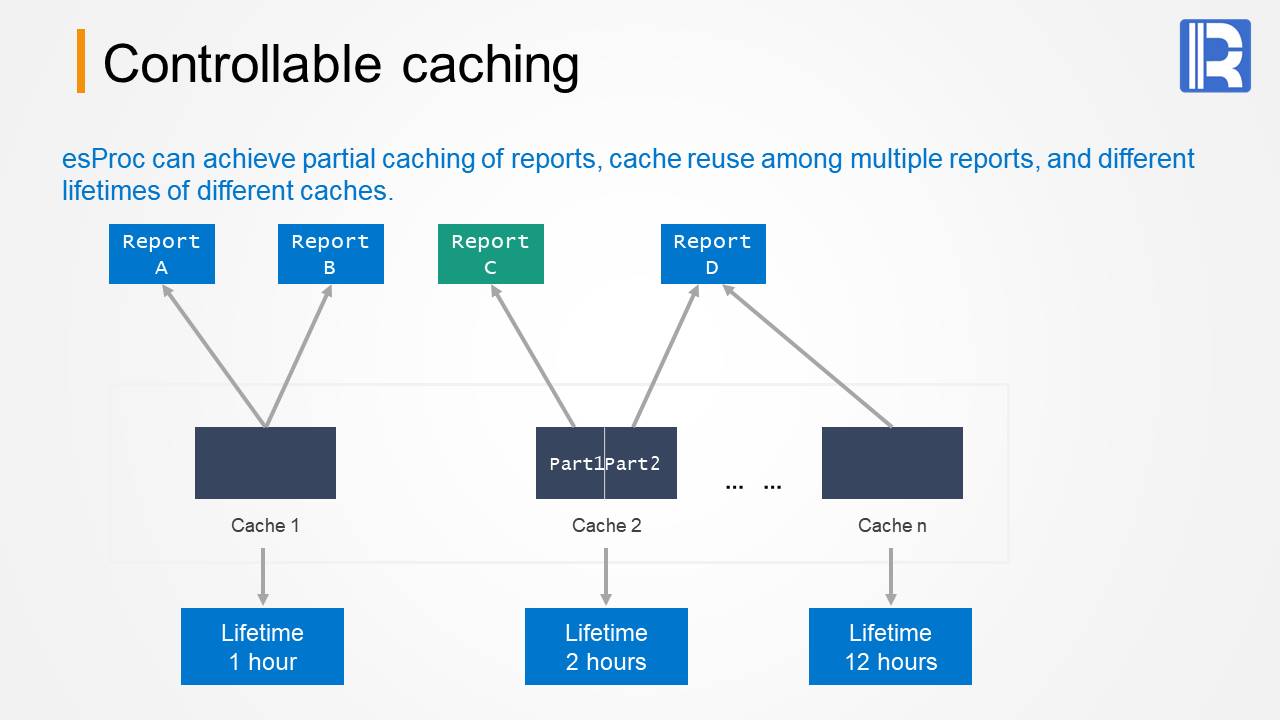 Controllable caching

esProc can achieve partial caching of reports, cache reuse among multiple reports, and different lifetimes of different caches.

Report A

Report B

Report C

Report D

Part1 Part2

… …

Cache 1

Cache 2

Cache n

Lifetime 1 hour

Lifetime 2 hours

Lifetime 12 hours